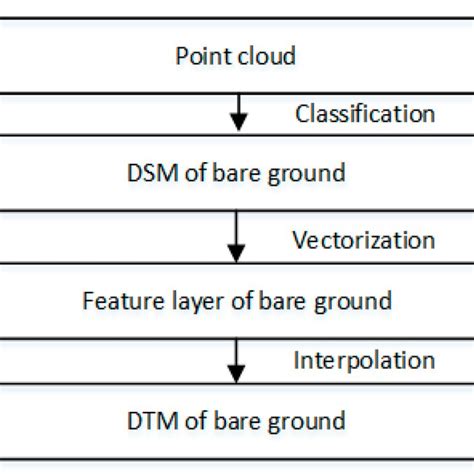 Point cloud

Classification

DSM of bare ground

Vectorization

Feature layer of bare ground

Interpolation

DTM of bare ground